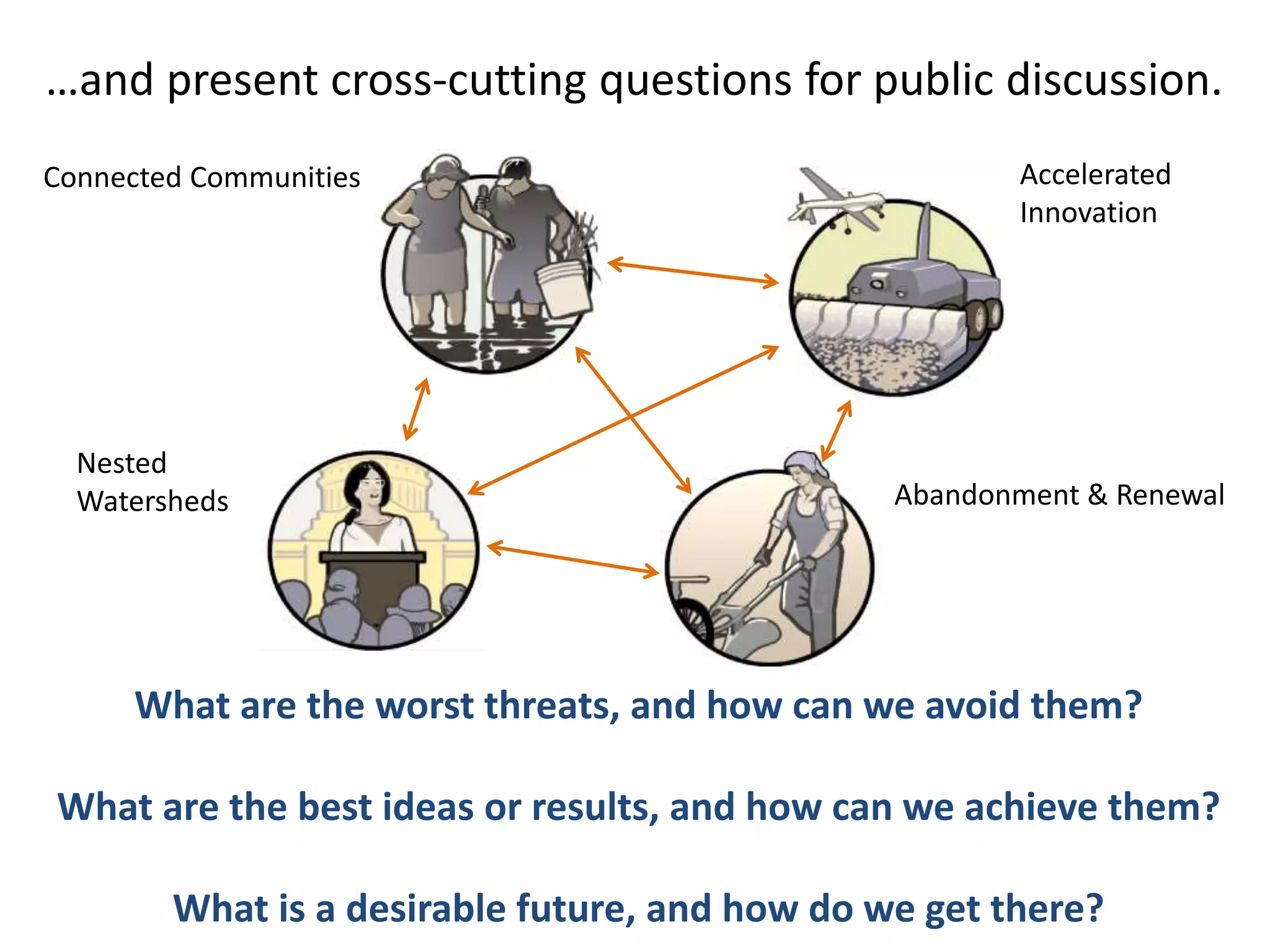 …and present cross-cutting questions for public discussion.

Connected Communities

Accelerated Innovation

Nested Watersheds

Abandonment & Renewal

What are the worst threats, and how can we avoid them?

What are the best ideas or results, and how can we achieve them?

What is a desirable future, and how do we get there?